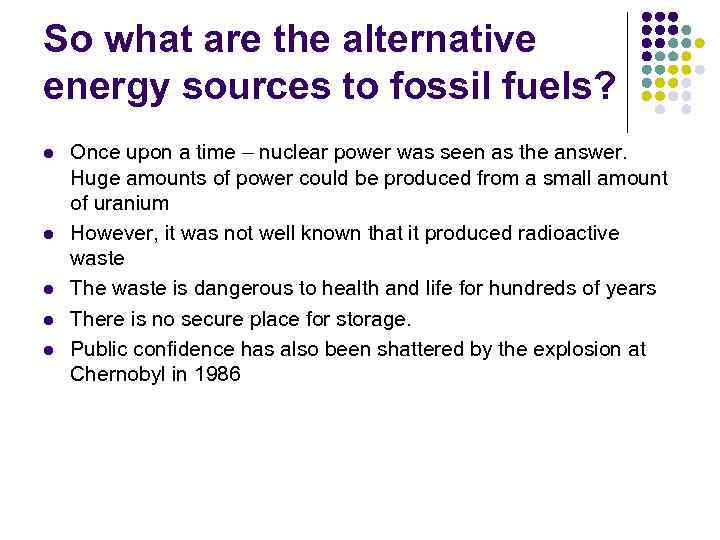 So what are the alternative energy sources to fossil fuels?

- Once upon a time – nuclear power was seen as the answer. Huge amounts of power could be produced from a small amount of uranium
- However, it was not well known that it produced radioactive waste
- The waste is dangerous to health and life for hundreds of years
- There is no secure place for storage.
- Public confidence has also been shattered by the explosion at Chernobyl in 1986